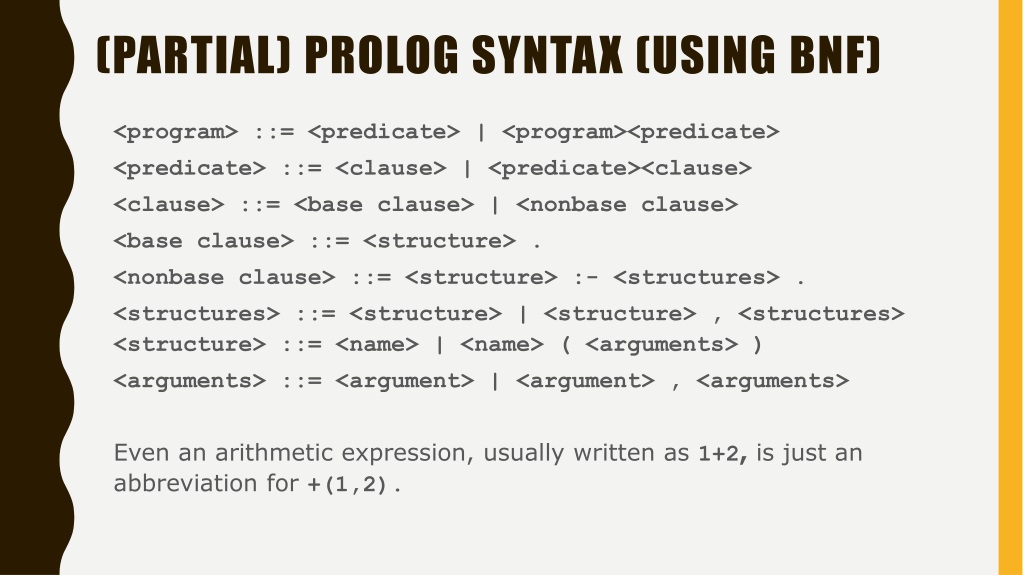 (PARTIAL) PROLOG SYNTAX (USING BNF)

<program> ::= <predicate> | <program><predicate>

<predicate> ::= <clause> | <predicate><clause>

<clause> ::= <base clause> | <nonbase clause>

<base clause> ::= <structure> .

<nonbase clause> ::= <structure> :- <structures> .

<structures> ::= <structure> | <structure> , <structures>
<structure> ::= <name> | <name> ( <arguments> )

<arguments> ::= <argument> | <argument> , <arguments>

Even an arithmetic expression, usually written as 1+2, is just an abbreviation for +(1,2).